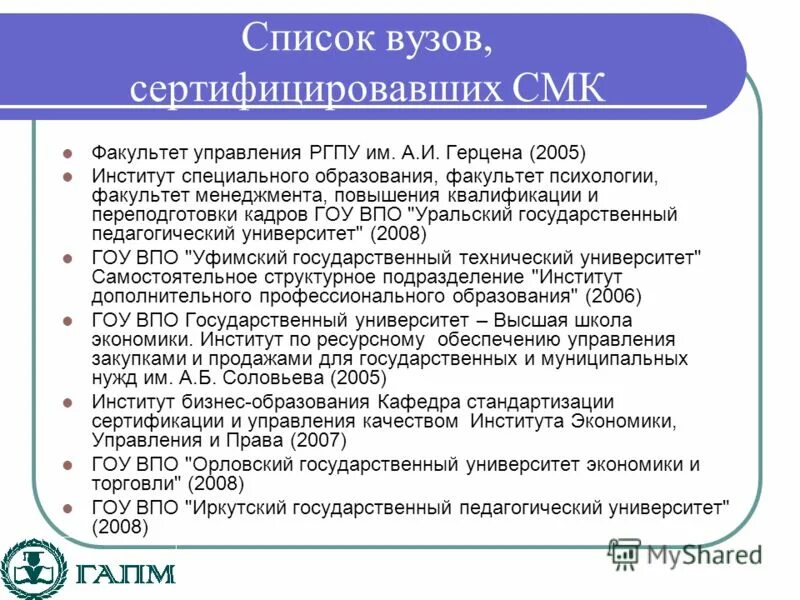 Список вузов, сертифицировавших СМК

- Факультет управления РГПУ им. А.И. Герцена (2005)
- Институт специального образования, факультет психологии, факультет менеджмента, повышения квалификации и переподготовки кадров ГОУ ВПО "Уральский государственный педагогический университет" (2008)
- ГОУ ВПО "Уфимский государственный технический университет" Самостоятельное структурное подразделение "Институт дополнительного профессионального образования" (2006)
- ГОУ ВПО Государственный университет – Высшая школа экономики. Институт по ресурсному обеспечению управления закупками и продажами для государственных и муниципальных нужд им. А.Б. Соловьева (2005)
- Институт бизнес-образования Кафедра стандартизации сертификации и управления качеством Института Экономики, Управления и Права (2007)
- ГОУ ВПО "Орловский государственный университет экономики и торговли" (2008)
- ГОУ ВПО "Иркутский государственный педагогический университет" (2008)

ГАПМ

MyShared